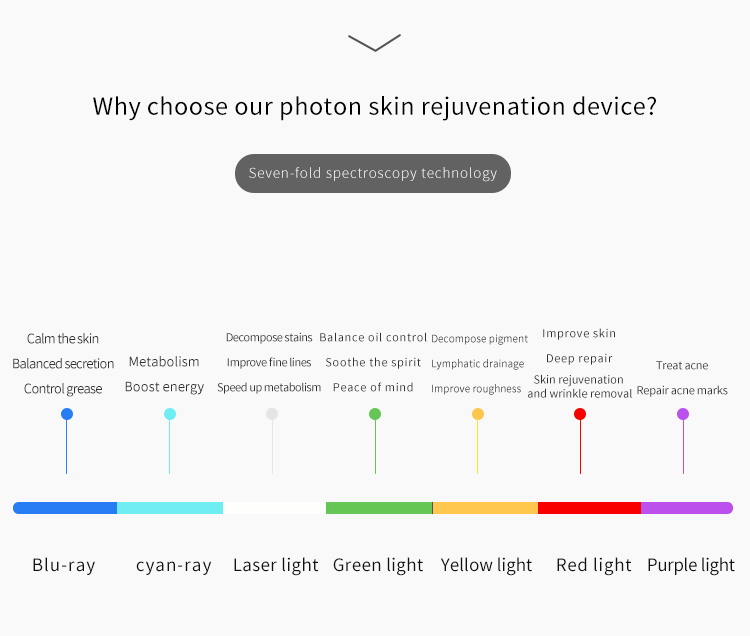 Why choose our photon skin rejuvenation device?

Seven-fold spectroscopy technology

Calm the skin
Balanced secretion
Control grease

Metabolism
Boost energy

Decompose stains
Improve fine lines
Speed up metabolism

Balance oil control
Soothe the spirit
Peace of mind

Decompose pigment
Lymphatic drainage
Improve roughness

Improve skin
Deep repair
Skin rejuvenation and wrinkle removal

Treat acne
Repair acne marks

Blu-ray

cyan-ray

Laser light

Green light

Yellow light

Red light

Purple light